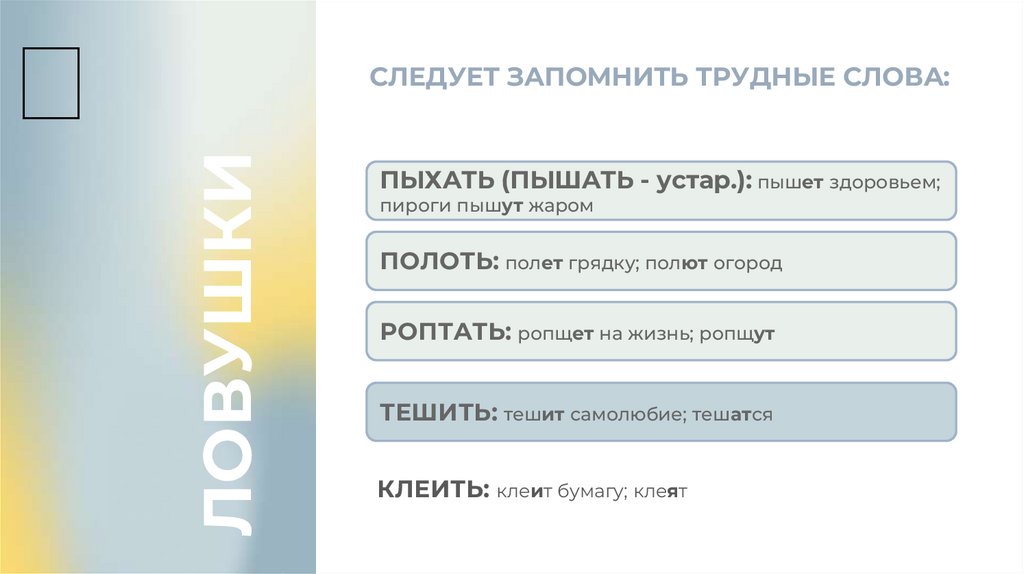 ЛОВУШКИ

СЛЕДУЕТ ЗАПОМНИТЬ ТРУДНЫЕ СЛОВА:

ПЫХАТЬ (ПЫШАТЬ - устар.): пышет здоровьем; пироги пышут жаром

ПОЛОТЬ: полет грядку; полют огород

РОПТАТЬ: ропщет на жизнь; ропщут

ТЕШИТЬ: тешит самолюбие; тешатся

КЛЕИТЬ: клеит бумагу; клеят